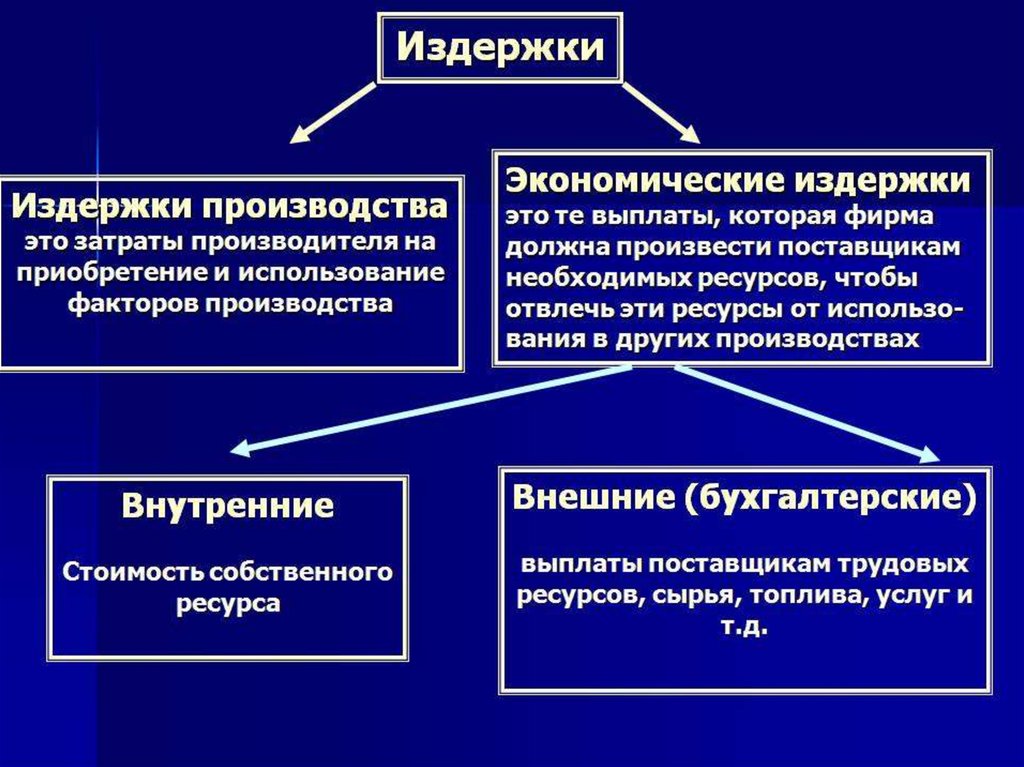 Издержки

Издержки производства
это затраты производителя на приобретение и использование факторов производства

Экономические издержки
это те выплаты, которая фирма должна произвести поставщикам необходимых ресурсов, чтобы отвлечь эти ресурсы от использования в других производствах

Внутренние

Стоимость собственного ресурса

Внешние (бухгалтерские)

выплаты поставщикам трудовых ресурсов, сырья, топлива, услуг и т.д.